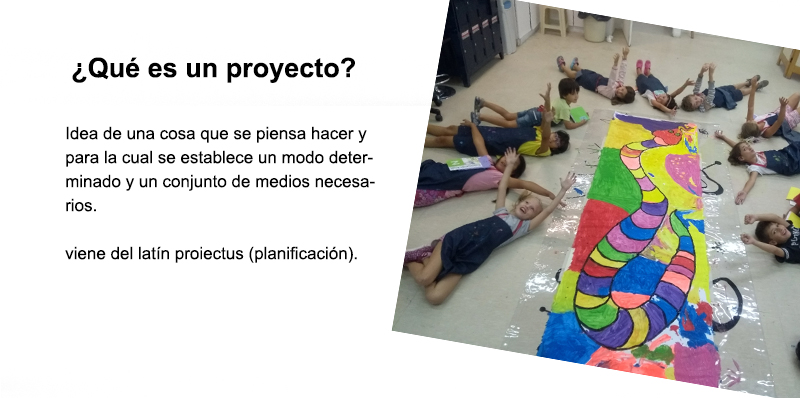 ¿Qué es un proyecto?

Idea de una cosa que se piensa hacer y para la cual se establece un modo determinado y un conjunto de medios necesarios.

viene del latín proiectus (planificación).